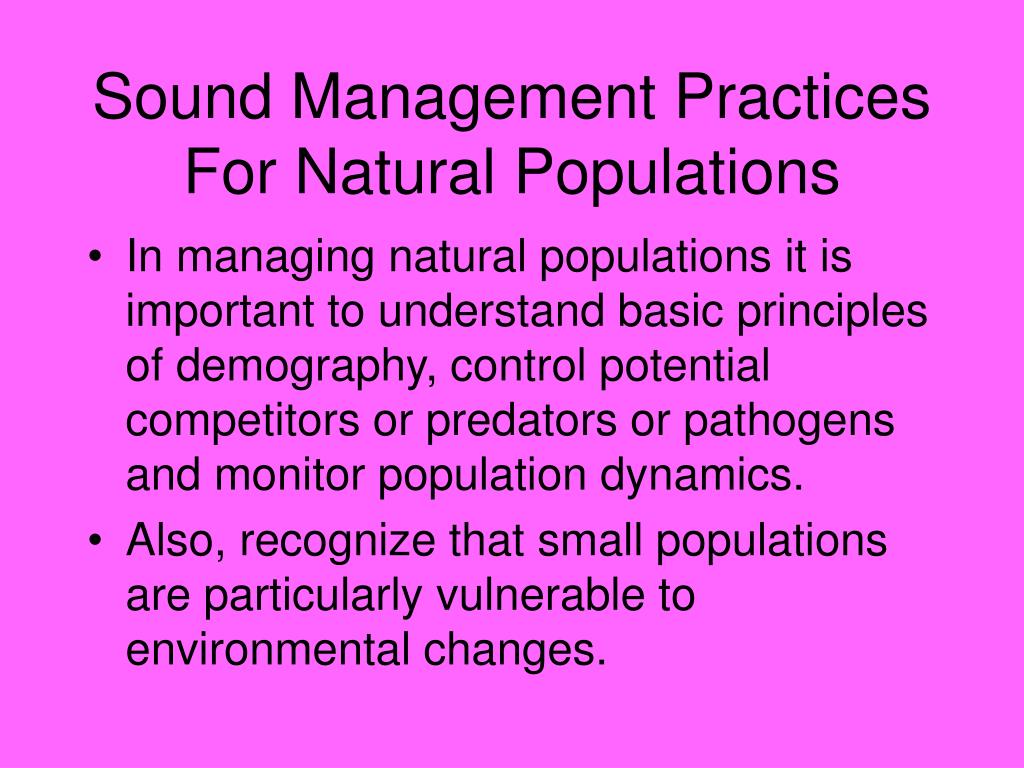 Sound Management Practices For Natural Populations

• In managing natural populations it is important to understand basic principles of demography, control potential competitors or predators or pathogens and monitor population dynamics.

• Also, recognize that small populations are particularly vulnerable to environmental changes.